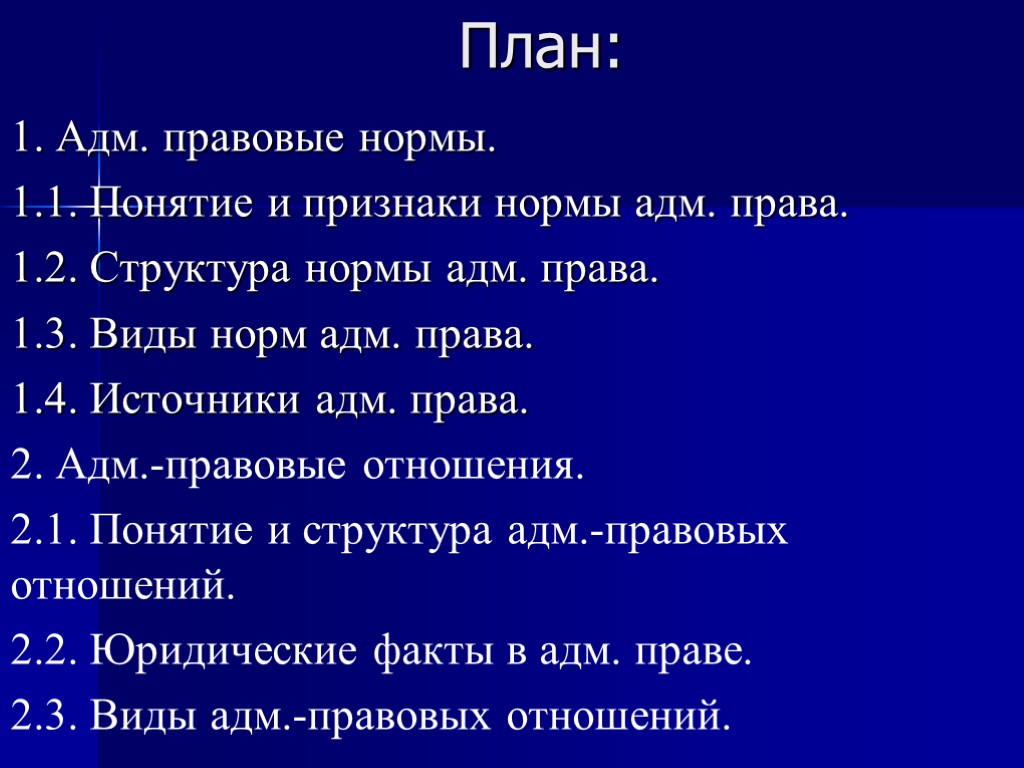 План:

1. Адм. правовые нормы.

1.1. Понятие и признаки нормы адм. права.

1.2. Структура нормы адм. права.

1.3. Виды норм адм. права.

1.4. Источники адм. права.

2. Адм.-правовые отношения.

2.1. Понятие и структура адм.-правовых отношений.

2.2. Юридические факты в адм. праве.

2.3. Виды адм.-правовых отношений.